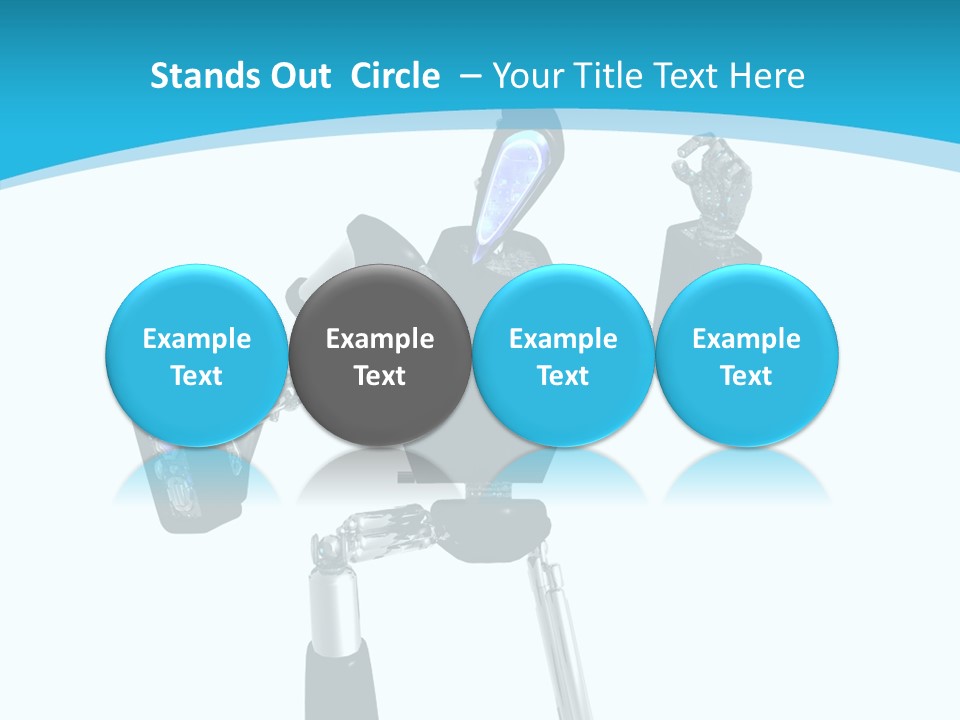 Stands Out Circle – Your Title Text Here

Example Text

Example Text

Example Text

Example Text